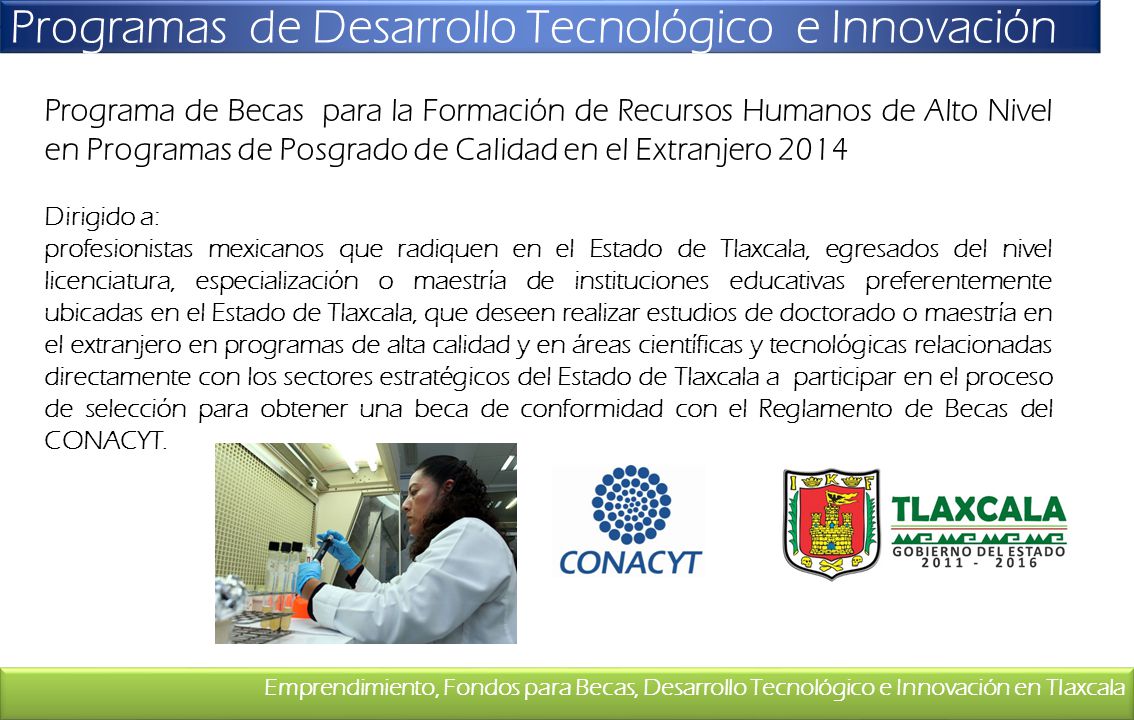 Programas de Desarrollo Tecnológico e Innovación

Programa de Becas para la Formación de Recursos Humanos de Alto Nivel en Programas de Posgrado de Calidad en el Extranjero 2014

Dirigido a:
profesionistas mexicanos que radiquen en el Estado de Tlaxcala, egresados del nivel licenciatura, especialización o maestría de instituciones educativas preferentemente ubicadas en el Estado de Tlaxcala, que deseen realizar estudios de doctorado o maestría en el extranjero en programas de alta calidad y en áreas científicas y tecnológicas relacionadas directamente con los sectores estratégicos del Estado de Tlaxcala a participar en el proceso de selección para obtener una beca de conformidad con el Reglamento de Becas del CONACYT.

CONACYT

I K F

TLAXCALA
GOBIERNO DEL ESTADO
2011 - 2016

Emprendimiento, Fondos para Becas, Desarrollo Tecnológico e Innovación en Tlaxcala